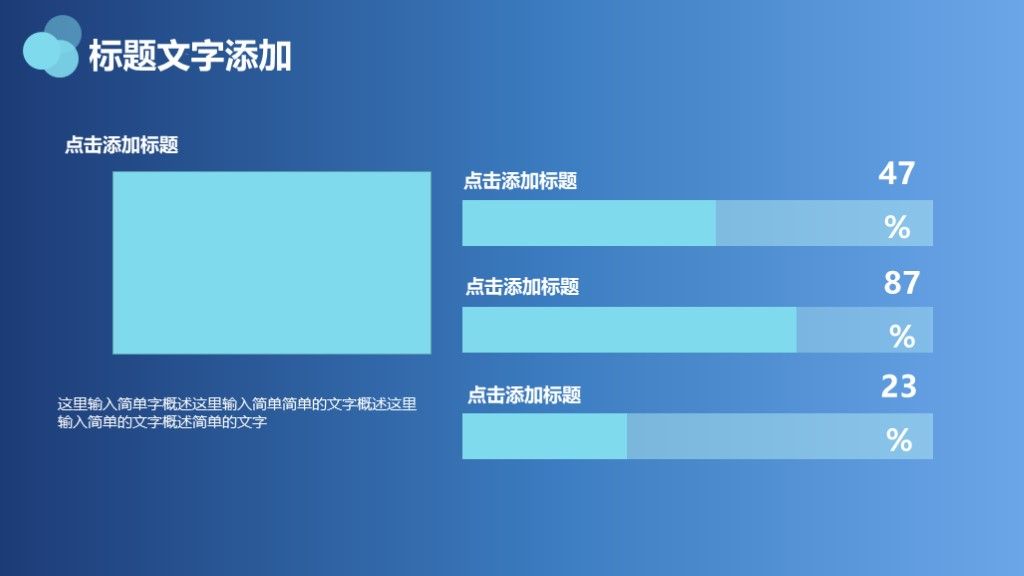 标题文字添加

点击添加标题

这里输入简单字概述这里输入简单简单的文字概述这里输入简单的文字概述简单的文字

点击添加标题

47
%

点击添加标题

87
%

点击添加标题

23
%